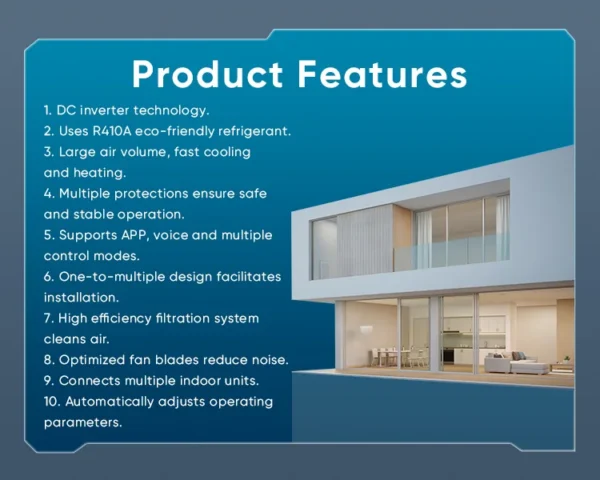 Product Features

1. DC inverter technology.
2. Uses R410A eco-friendly refrigerant.
3. Large air volume, fast cooling and heating.
4. Multiple protections ensure safe and stable operation.
5. Supports APP, voice and multiple control modes.
6. One-to-multiple design facilitates installation.
7. High efficiency filtration system cleans air.
8. Optimized fan blades reduce noise.
9. Connects multiple indoor units.
10. Automatically adjusts operating parameters.